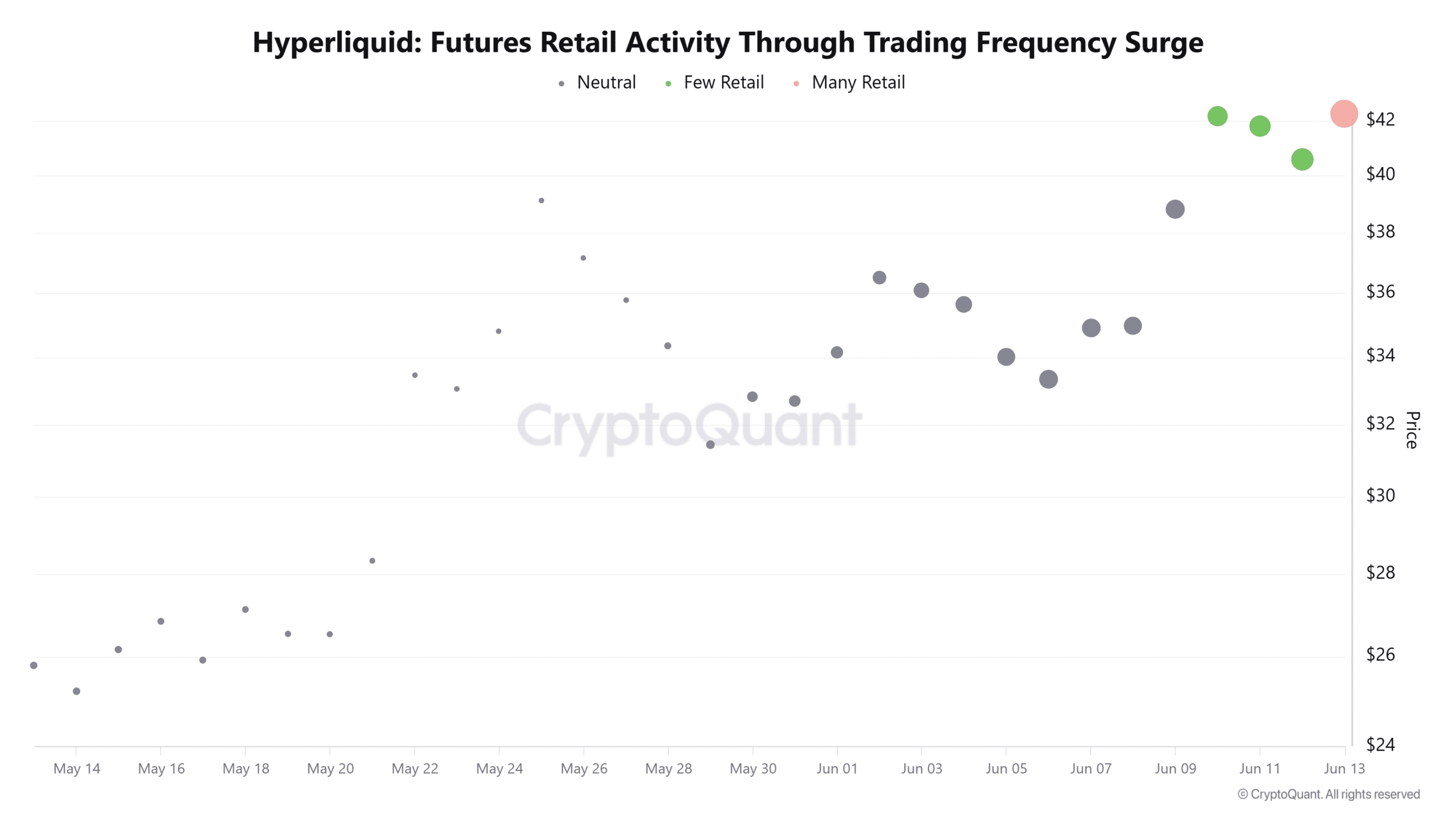 Hyperliquid: Futures Retail Activity Through Trading Frequency Surge

Neutral
Few Retail
Many Retail

$42
$40
$38
$36
$34
$32
$30
$28
$26
$24

Price

CryptoQuant

May 14
May 16
May 18
May 20
May 22
May 24
May 26
May 28
May 30
Jun 01
Jun 03
Jun 05
Jun 07
Jun 09
Jun 11
Jun 13

© CryptoQuant. All rights reserved